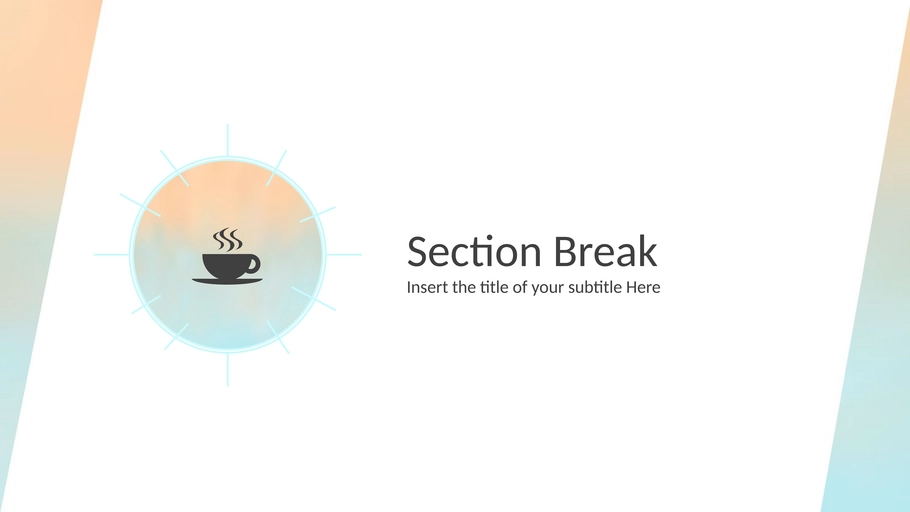 Section Break
Insert the title of your subtitle Here